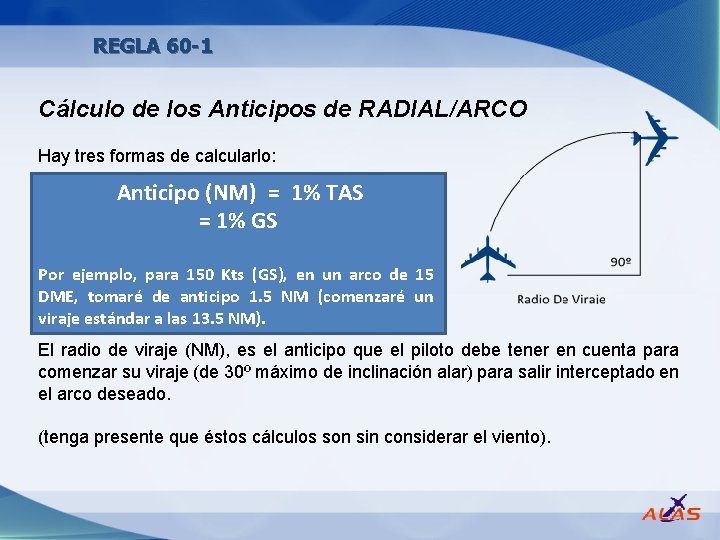 REGLA 60-1

Cálculo de los Anticipos de RADIAL/ARCO

Hay tres formas de calcularlo:

Anticipo (NM) = 1% TAS
= 1% GS

Por ejemplo, para 150 Kts (GS), en un arco de 15 DME, tomaré de anticipo 1.5 NM (comenzaré un viraje estándar a las 13.5 NM).

90º

Radio De Viraje

El radio de viraje (NM), es el anticipo que el piloto debe tener en cuenta para comenzar su viraje (de 30º máximo de inclinación alar) para salir interceptado en el arco deseado.

(tenga presente que éstos cálculos son sin considerar el viento).

ALAS